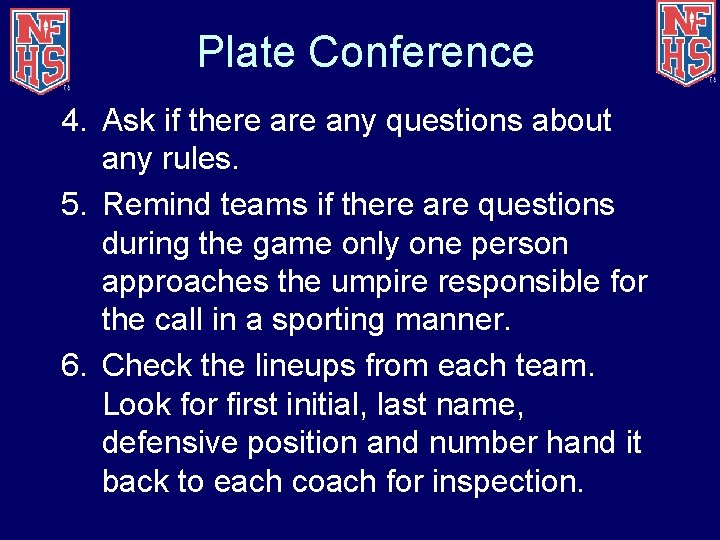 NFHS

Plate Conference

NFHS

4. Ask if there are any questions about any rules.

5. Remind teams if there are questions during the game only one person approaches the umpire responsible for the call in a sporting manner.

6. Check the lineups from each team. Look for first initial, last name, defensive position and number hand it back to each coach for inspection.